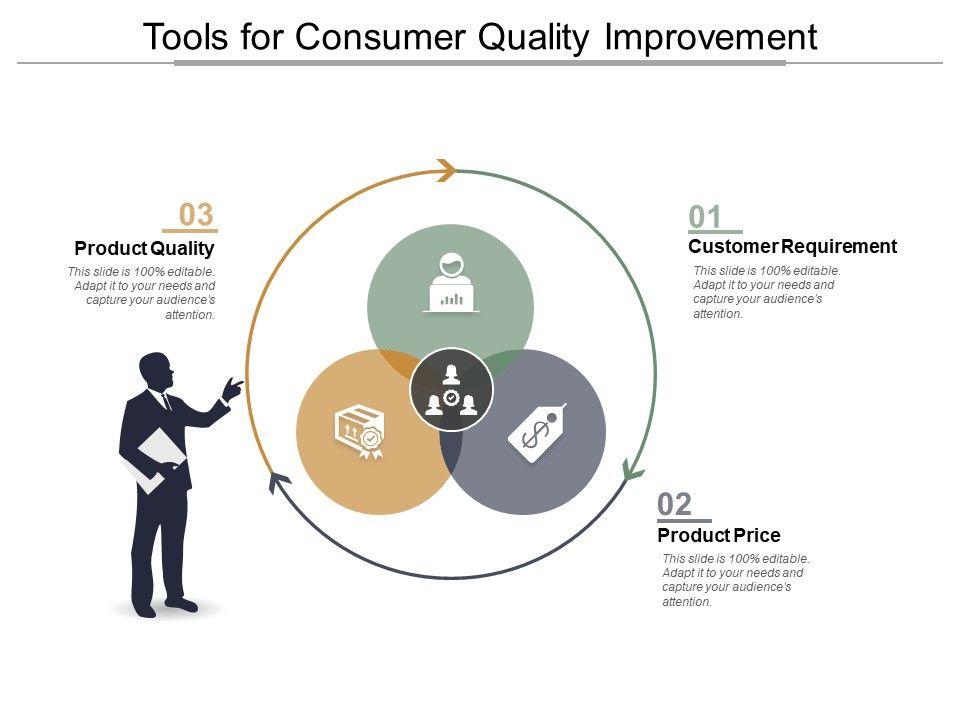 Tools for Consumer Quality Improvement

03

Product Quality

This slide is 100% editable. Adapt it to your needs and capture your audience's attention.

01

Customer Requirement

This slide is 100% editable. Adapt it to your needs and capture your audience's attention.

02

Product Price

This slide is 100% editable. Adapt it to your needs and capture your audience's attention.